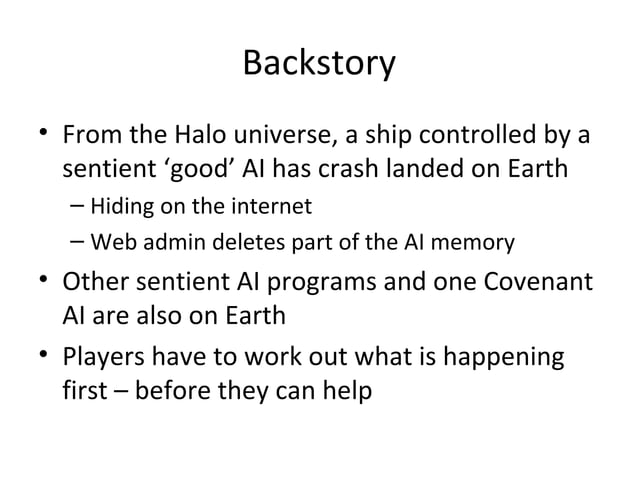 Backstory

• From the Halo universe, a ship controlled by a sentient ‘good’ AI has crash landed on Earth
– Hiding on the internet
– Web admin deletes part of the AI memory
• Other sentient AI programs and one Covenant AI are also on Earth
• Players have to work out what is happening first – before they can help